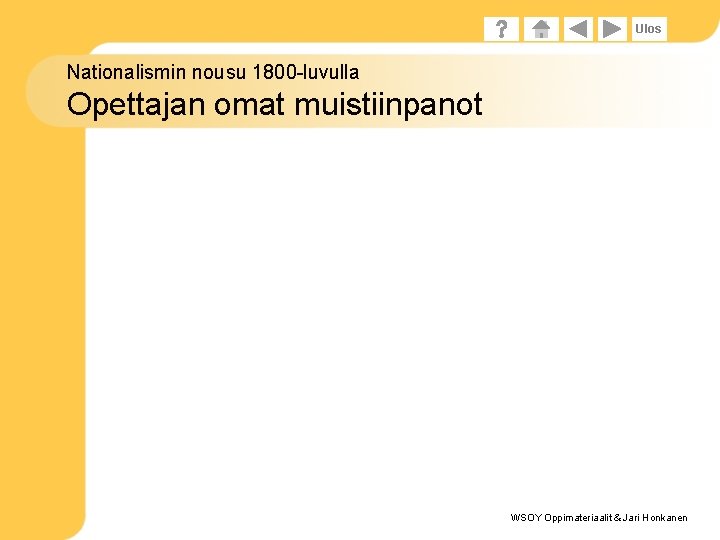 ?

Ulos

Nationalismin nousu 1800-luvulla

Opettajan omat muistiinpanot

WSOY Oppimateriaalit & Jari Honkanen